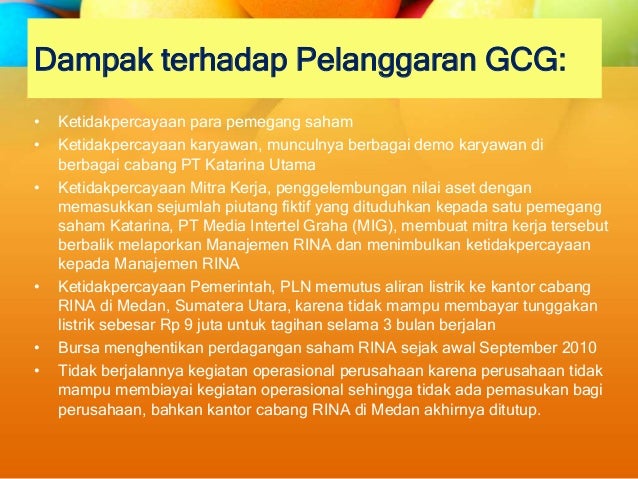 Dampak terhadap Pelanggaran GCG:

• Ketidakpercayaan para pemegang saham
• Ketidakpercayaan karyawan, munculnya berbagai demo karyawan di berbagai cabang PT Katarina Utama
• Ketidakpercayaan Mitra Kerja, penggelembungan nilai aset dengan memasukkan sejumlah piutang fiktif yang dituduhkan kepada satu pemegang saham Katarina, PT Media Intertel Graha (MIG), membuat mitra kerja tersebut berbalik melaporkan Manajemen RINA dan menimbulkan ketidakpercayaan kepada Manajemen RINA
• Ketidakpercayaan Pemerintah, PLN memutus aliran listrik ke kantor cabang RINA di Medan, Sumatera Utara, karena tidak mampu membayar tunggakan listrik sebesar Rp 9 juta untuk tagihan selama 3 bulan berjalan
• Bursa menghentikan perdagangan saham RINA sejak awal September 2010
• Tidak berjalannya kegiatan operasional perusahaan karena perusahaan tidak mampu membiayai kegiatan operasional sehingga tidak ada pemasukan bagi perusahaan, bahkan kantor cabang RINA di Medan akhirnya ditutup.